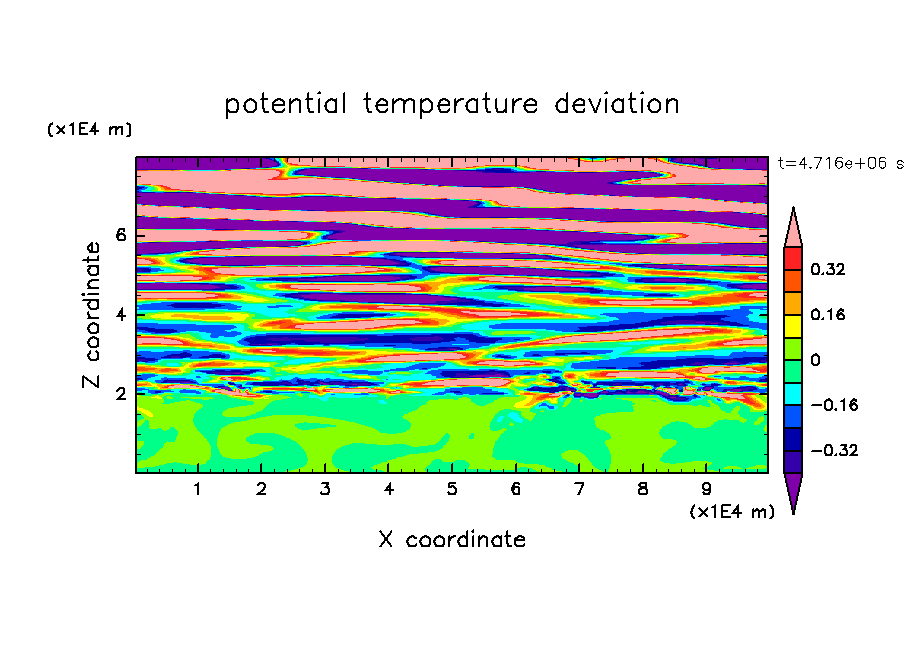 potential temperature deviation

(x1E4 m)

t=4.716e+06 s

Z coordinate

6
4
2

0.32
0.16
0
−0.16
−0.32

1 2 3 4 5 6 7 8 9

(x1E4 m)

X coordinate